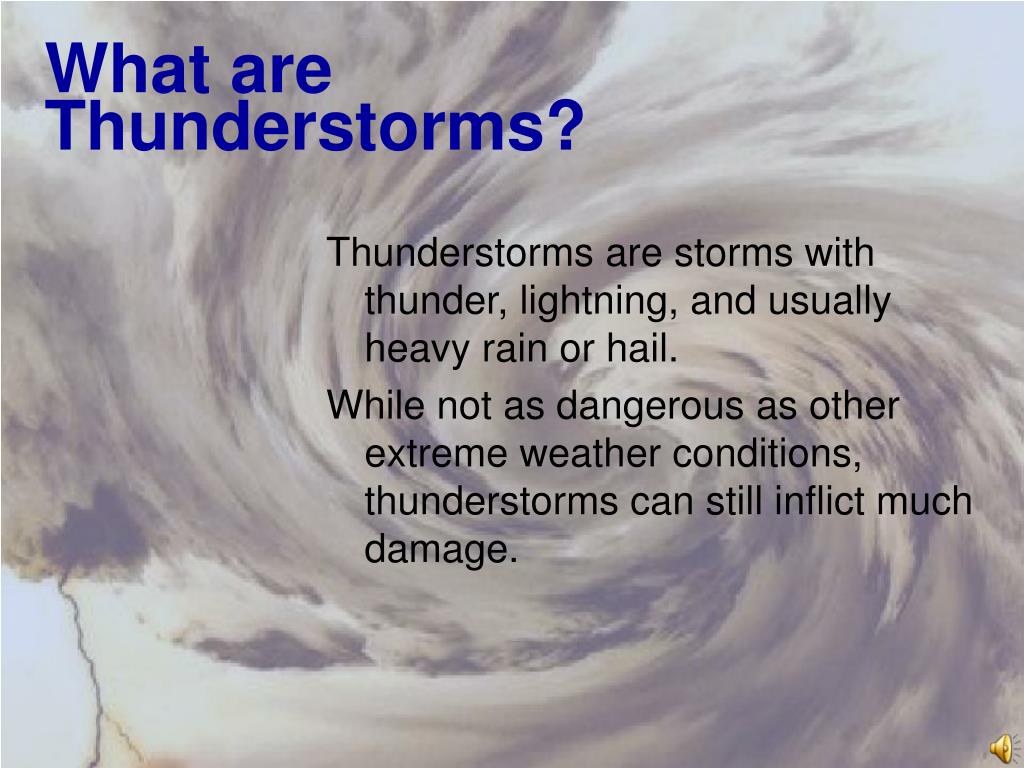 What are Thunderstorms?

Thunderstorms are storms with thunder, lightning, and usually heavy rain or hail.

While not as dangerous as other extreme weather conditions, thunderstorms can still inflict much damage.